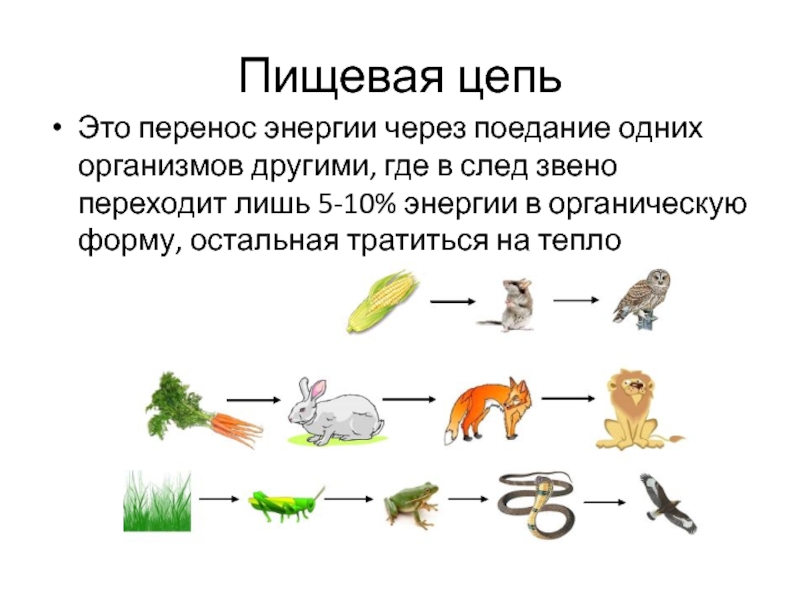 Пищевая цепь

• Это перенос энергии через поедание одних организмов другими, где в след звено переходит лишь 5-10% энергии в органическую форму, остальная тратиться на тепло